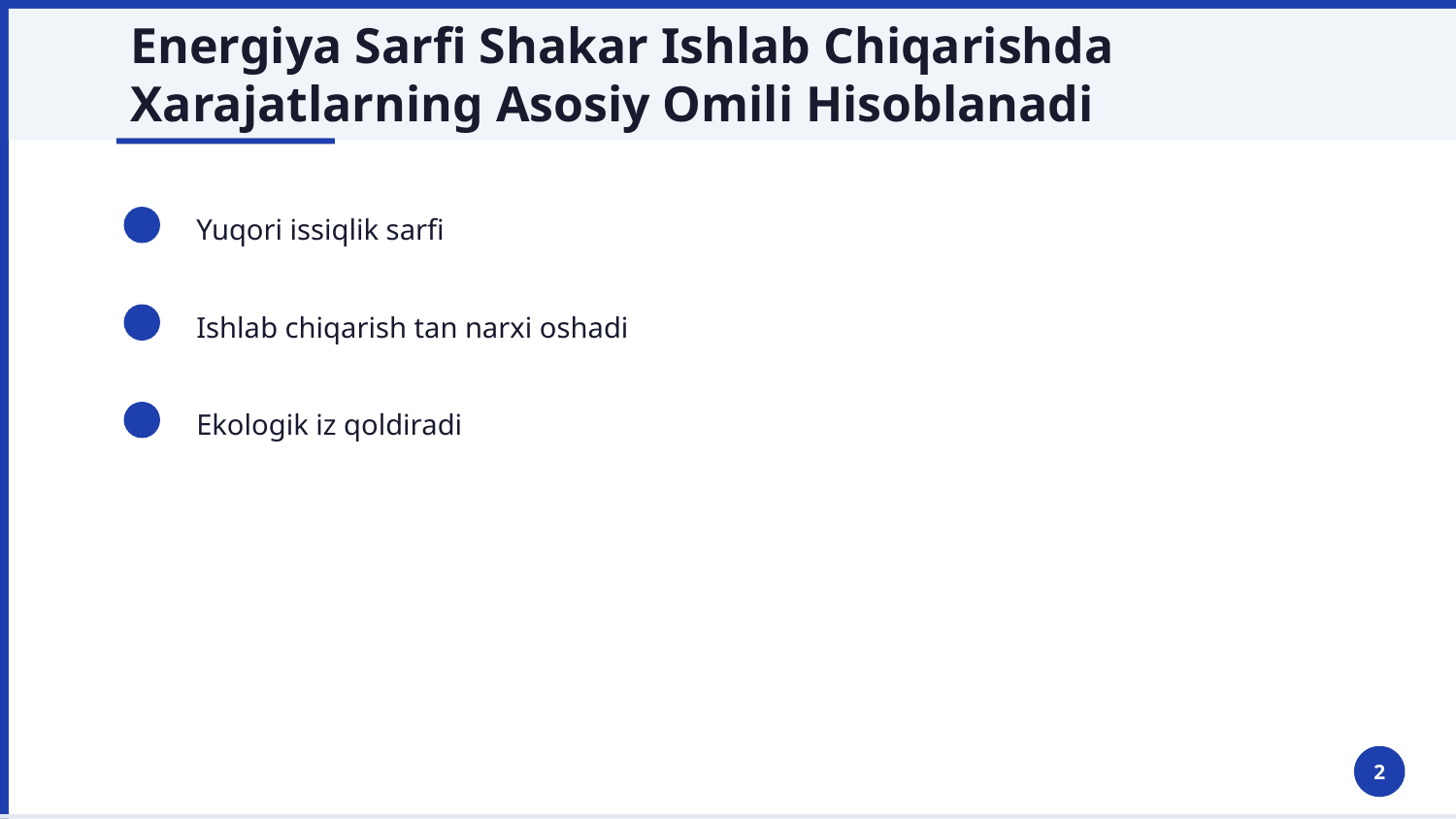 Energiya Sarfi Shakar Ishlab Chiqarishda Xarajatlarning Asosiy Omili Hisoblanadi

Yuqori issiqlik sarfi

Ishlab chiqarish tan narxi oshadi

Ekologik iz qoldiradi

2